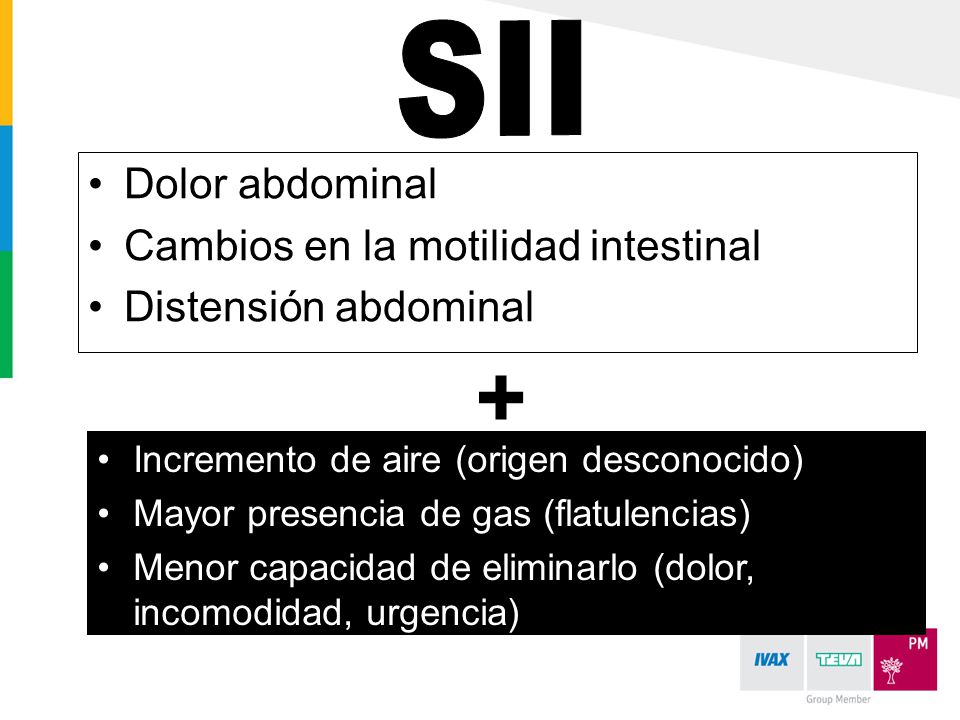 SII

• Dolor abdominal
• Cambios en la motilidad intestinal
• Distensión abdominal

+

• Incremento de aire (origen desconocido)
• Mayor presencia de gas (flatulencias)
• Menor capacidad de eliminarlo (dolor, incomodidad, urgencia)

IVAX TEVA PM
Group Member